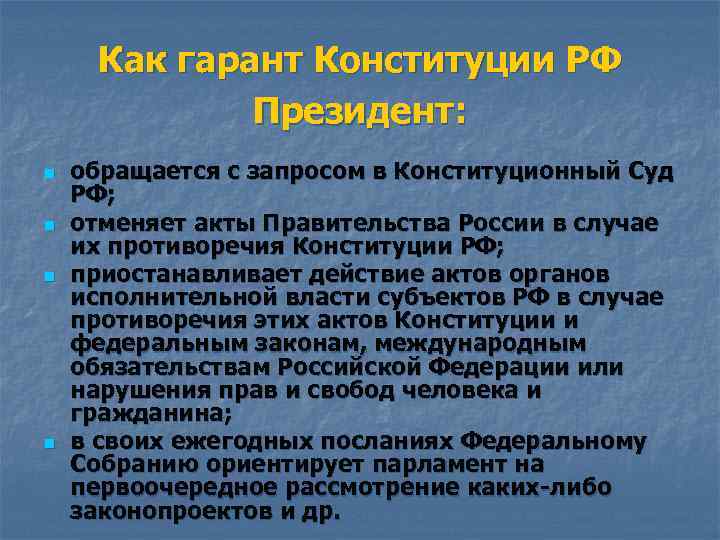 Как гарант Конституции РФ Президент:

- обращается с запросом в Конституционный Суд РФ;
- отменяет акты Правительства России в случае их противоречия Конституции РФ;
- приостанавливает действие актов органов исполнительной власти субъектов РФ в случае противоречия этих актов Конституции и федеральным законам, международным обязательствам Российской Федерации или нарушения прав и свобод человека и гражданина;
- в своих ежегодных посланиях Федеральному Собранию ориентирует парламент на первоочередное рассмотрение каких-либо законопроектов и др.